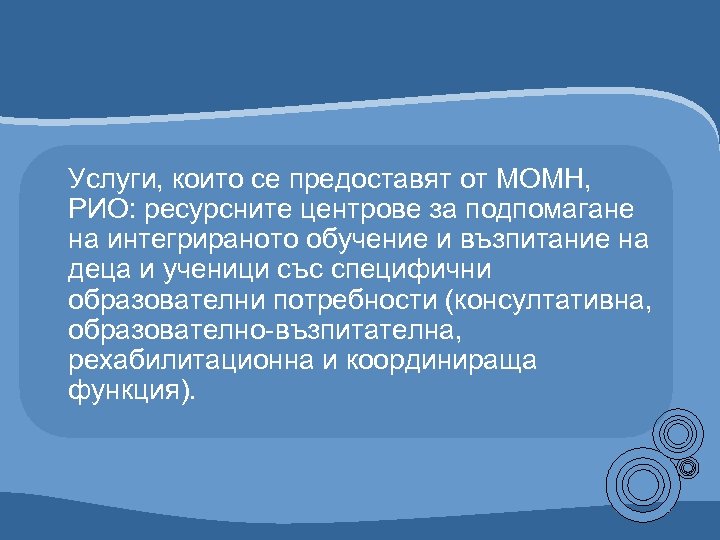 Услуги, които се предоставят от МОМН, РИО: ресурсните центрове за подпомагане на интегрираното обучение и възпитание на деца и ученици със специфични образователни потребности (консултативна, образователно-възпитателна, рехабилитационна и координираща функция).